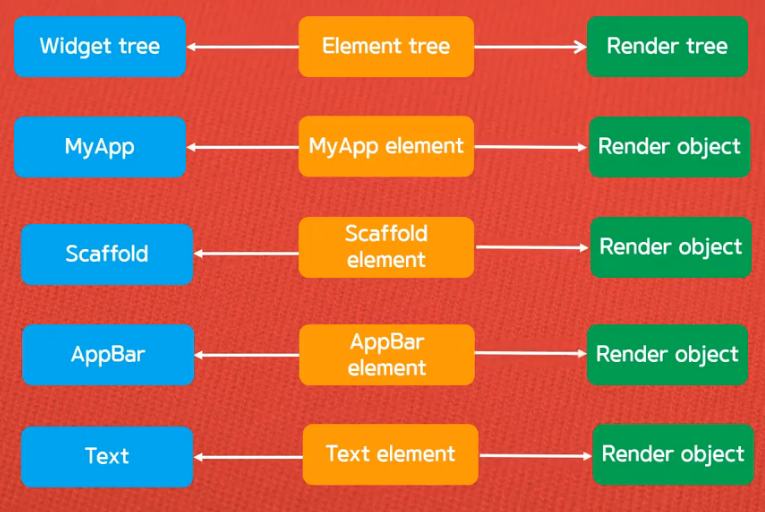 Widget tree

Element tree

Render tree

MyApp

MyApp element

Render object

Scaffold

Scaffold element

Render object

AppBar

AppBar element

Render object

Text

Text element

Render object